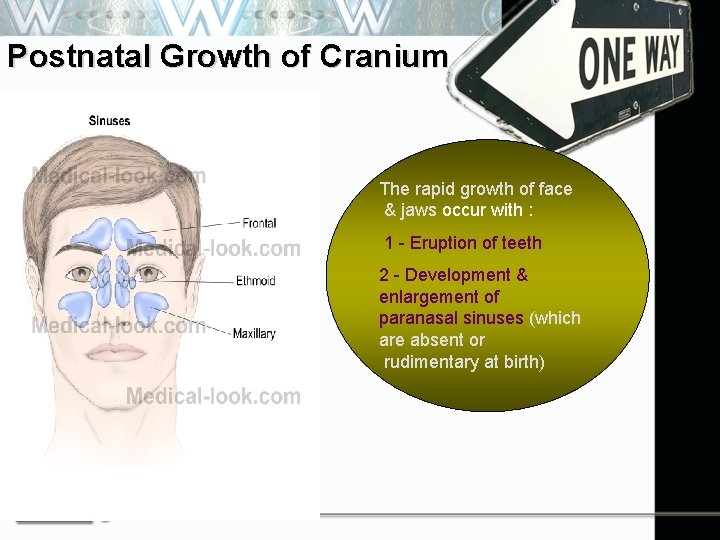 Postnatal Growth of Cranium

ONE WAY

Sinuses

Medical-look.com

Frontal

Medical-look.com

Ethmoid

Medical-look.com

Maxillary

Medical-look.com

The rapid growth of face & jaws occur with :

1 - Eruption of teeth

2 - Development & enlargement of paranasal sinuses (which are absent or rudimentary at birth)